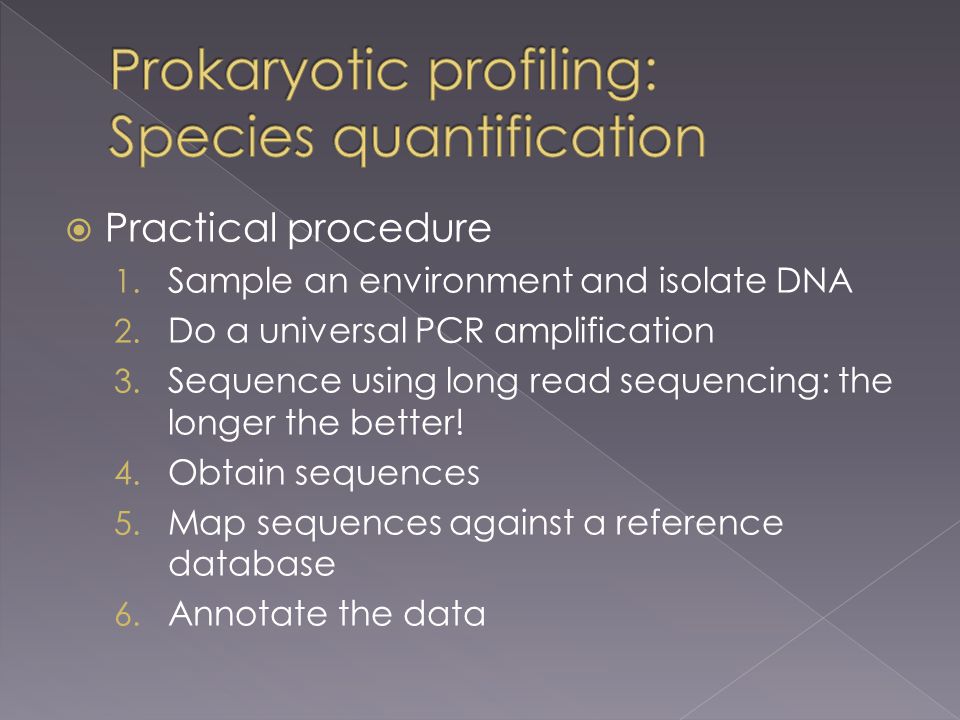 Prokaryotic profiling: Species quantification

Practical procedure

1. Sample an environment and isolate DNA
2. Do a universal PCR amplification
3. Sequence using long read sequencing: the longer the better!
4. Obtain sequences
5. Map sequences against a reference database
6. Annotate the data